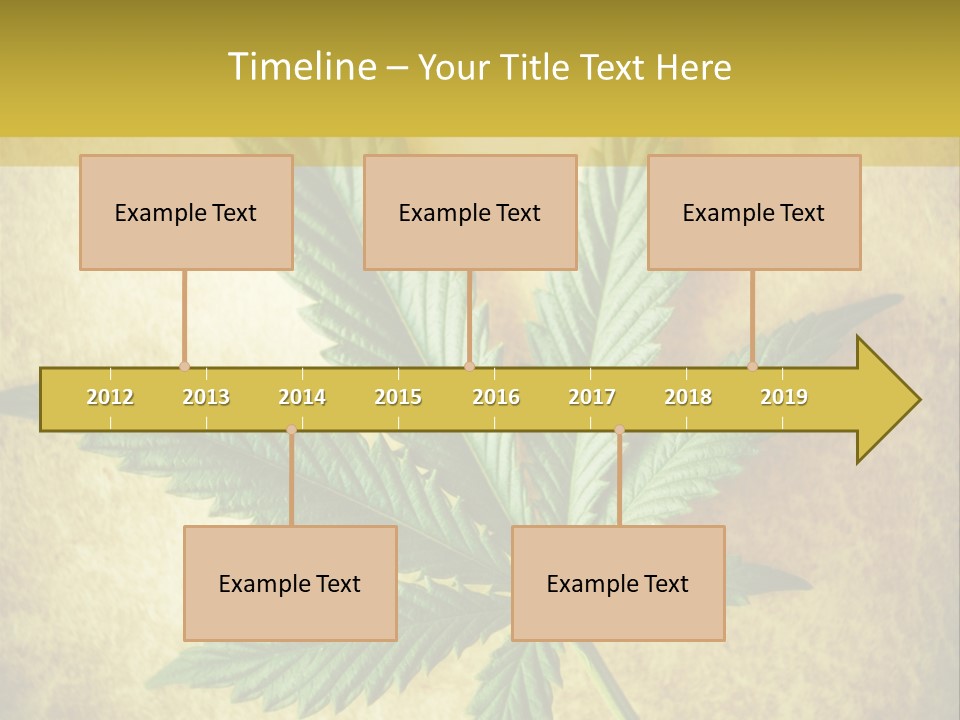 Timeline – Your Title Text Here

Example Text

Example Text

Example Text

2012 2013 2014 2015 2016 2017 2018 2019

Example Text

Example Text